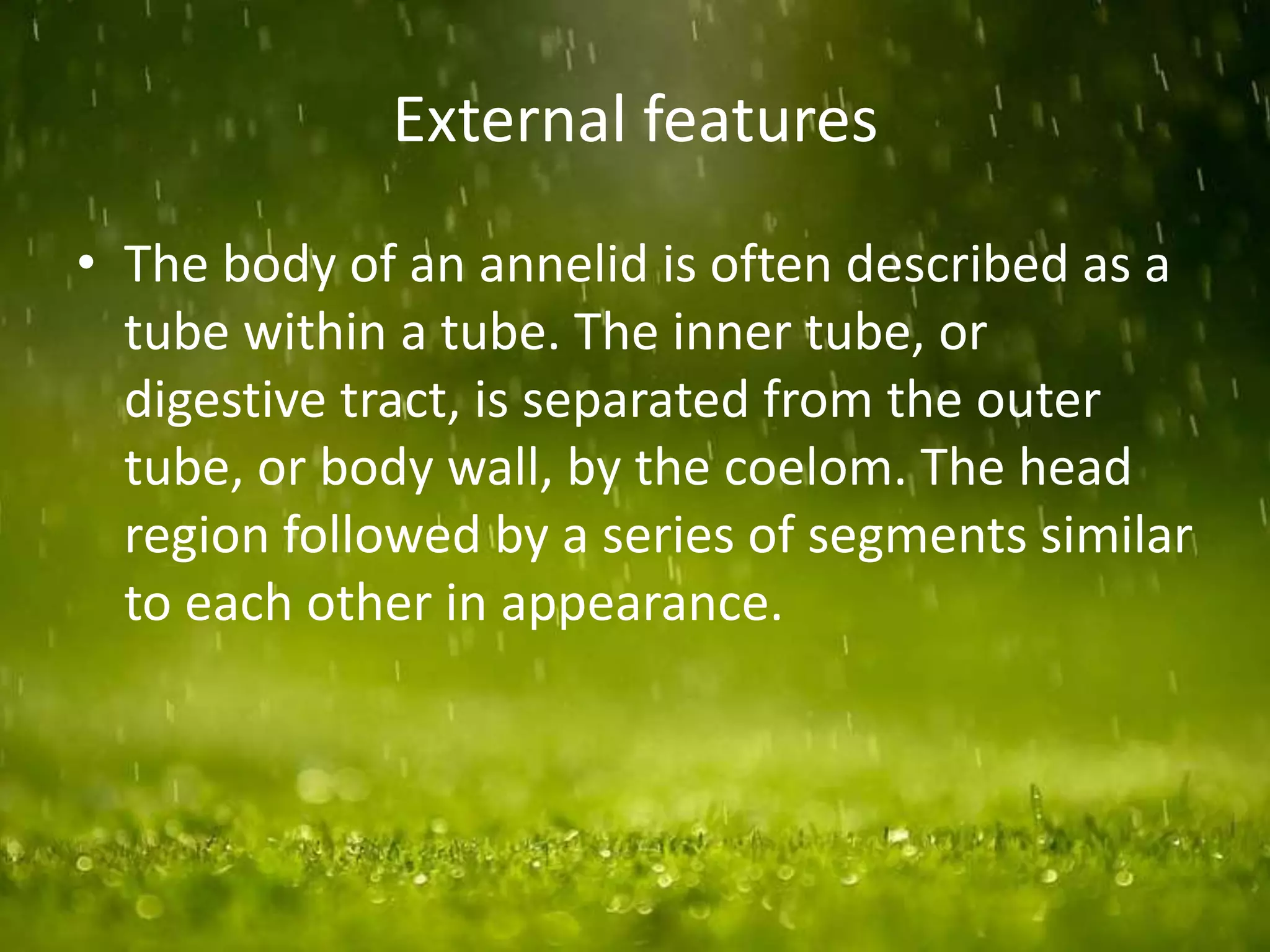 External features

• The body of an annelid is often described as a tube within a tube. The inner tube, or digestive tract, is separated from the outer tube, or body wall, by the coelom. The head region followed by a series of segments similar to each other in appearance.